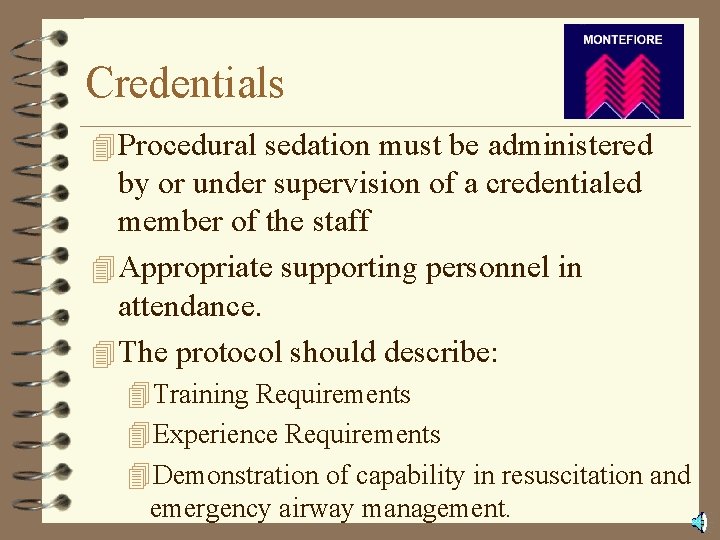 MONTEFIORE

Credentials

Procedural sedation must be administered by or under supervision of a credentialed member of the staff

Appropriate supporting personnel in attendance.

The protocol should describe:

Training Requirements

Experience Requirements

Demonstration of capability in resuscitation and emergency airway management.